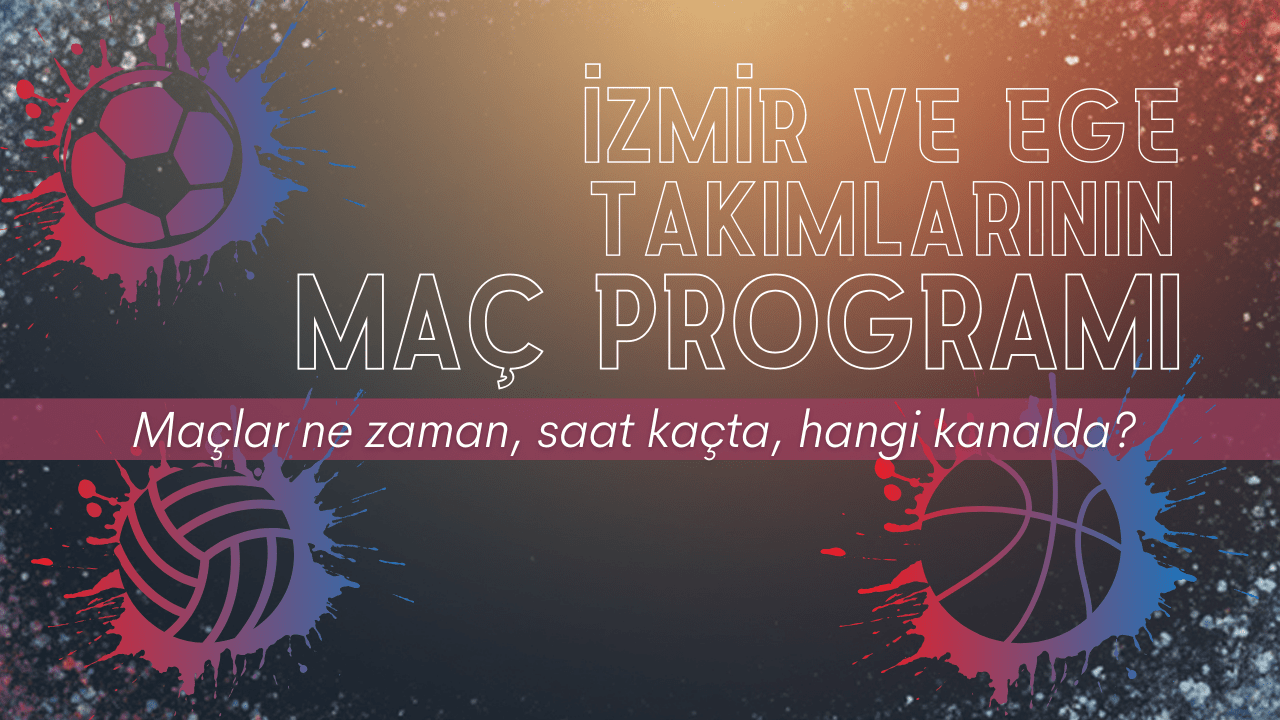 İZMİR VE EGE TAKIMLARININ MAÇ PROGRAMI

Maçlar ne zaman, saat kaçta, hangi kanalda?